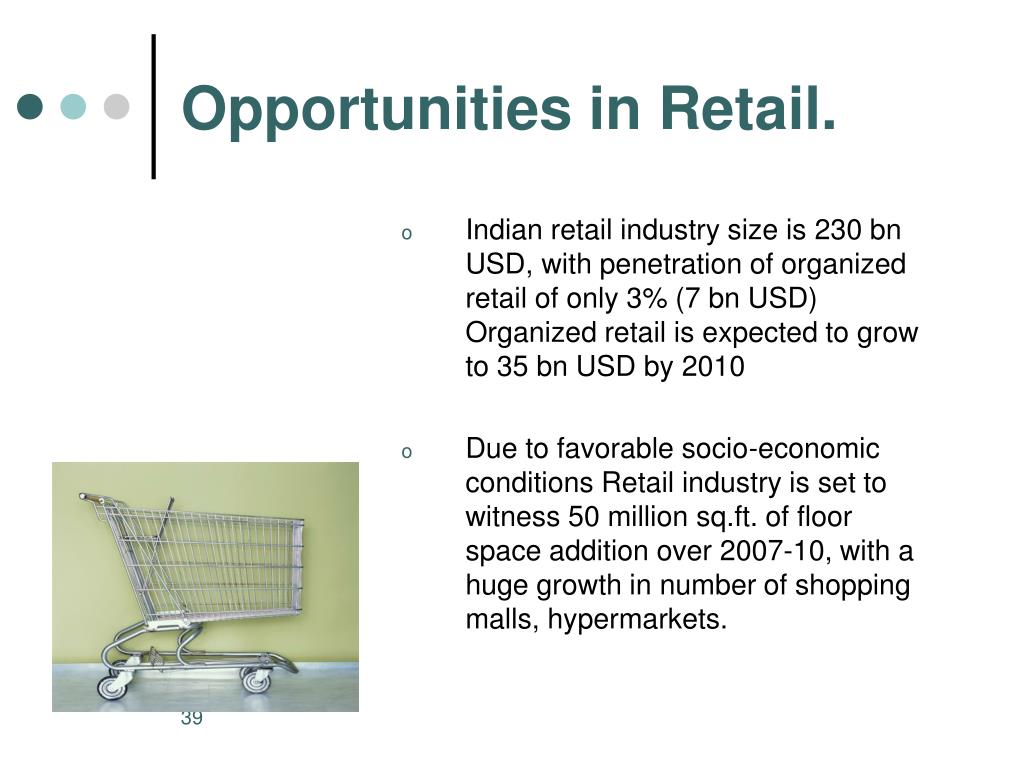 Opportunities in Retail.

o Indian retail industry size is 230 bn USD, with penetration of organized retail of only 3% (7 bn USD) Organized retail is expected to grow to 35 bn USD by 2010

o Due to favorable socio-economic conditions Retail industry is set to witness 50 million sq.ft. of floor space addition over 2007-10, with a huge growth in number of shopping malls, hypermarkets.

39